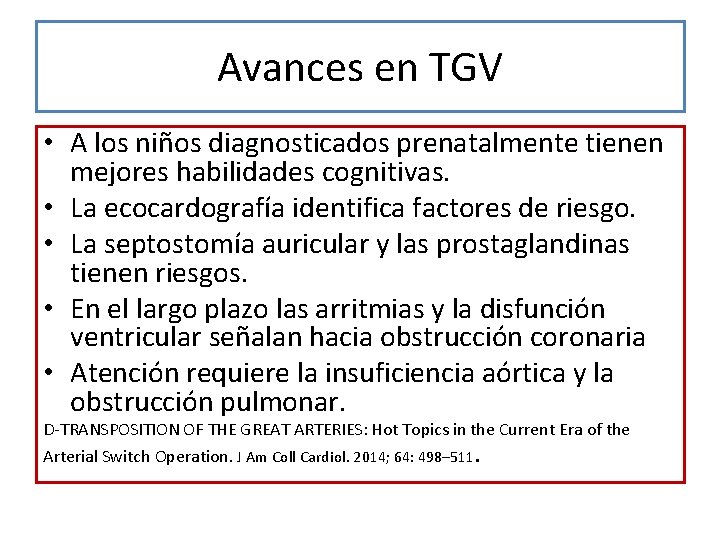 Avances en TGV

• A los niños diagnosticados prenatalmente tienen mejores habilidades cognitivas.
• La ecocardografía identifica factores de riesgo.
• La septostomía auricular y las prostaglandinas tienen riesgos.
• En el largo plazo las arritmias y la disfunción ventricular señalan hacia obstrucción coronaria
• Atención requiere la insuficiencia aórtica y la obstrucción pulmonar.

D-TRANSPOSITION OF THE GREAT ARTERIES: Hot Topics in the Current Era of the Arterial Switch Operation. J Am Coll Cardiol. 2014; 64: 498–511.